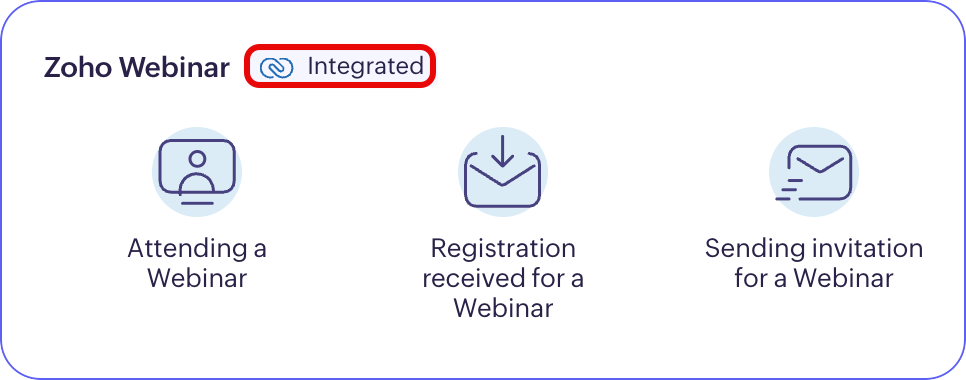 Zoho Webinar Integrated

Attending a Webinar

Registration received for a Webinar

Sending invitation for a Webinar